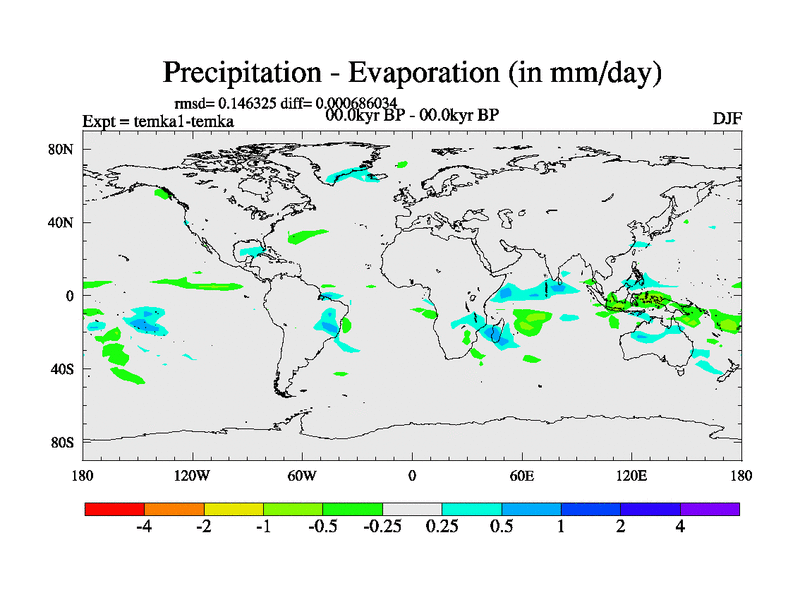 Precipitation - Evaporation (in mm/day)

rmsd= 0.146325 diff= 0.000686034

Expt = temka1-temka

00.0kyr BP - 00.0kyr BP

DJF

80N
40N
0
40S
80S

180
120W
60W
0
60E
120E
180

-4 -2 -1 -0.5 -0.25 0.25 0.5 1 2 4